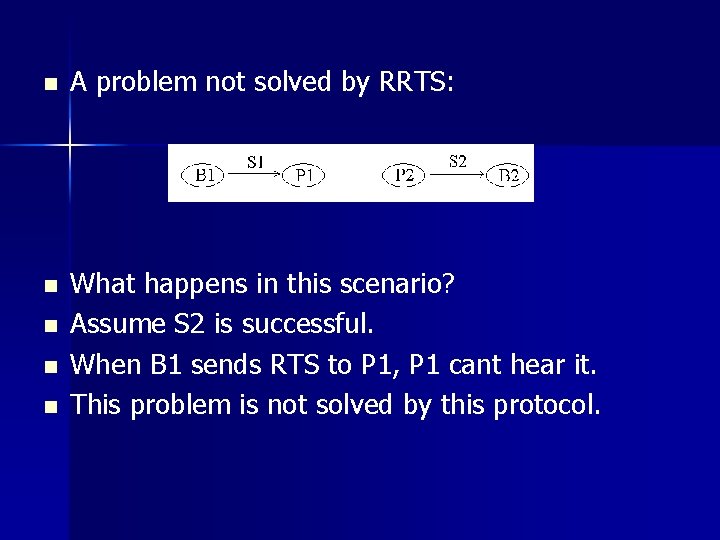 A problem not solved by RRTS:

B1 S1 P1 P2 S2 B2

What happens in this scenario?
Assume S2 is successful.
When B1 sends RTS to P1, P1 cant hear it.
This problem is not solved by this protocol.